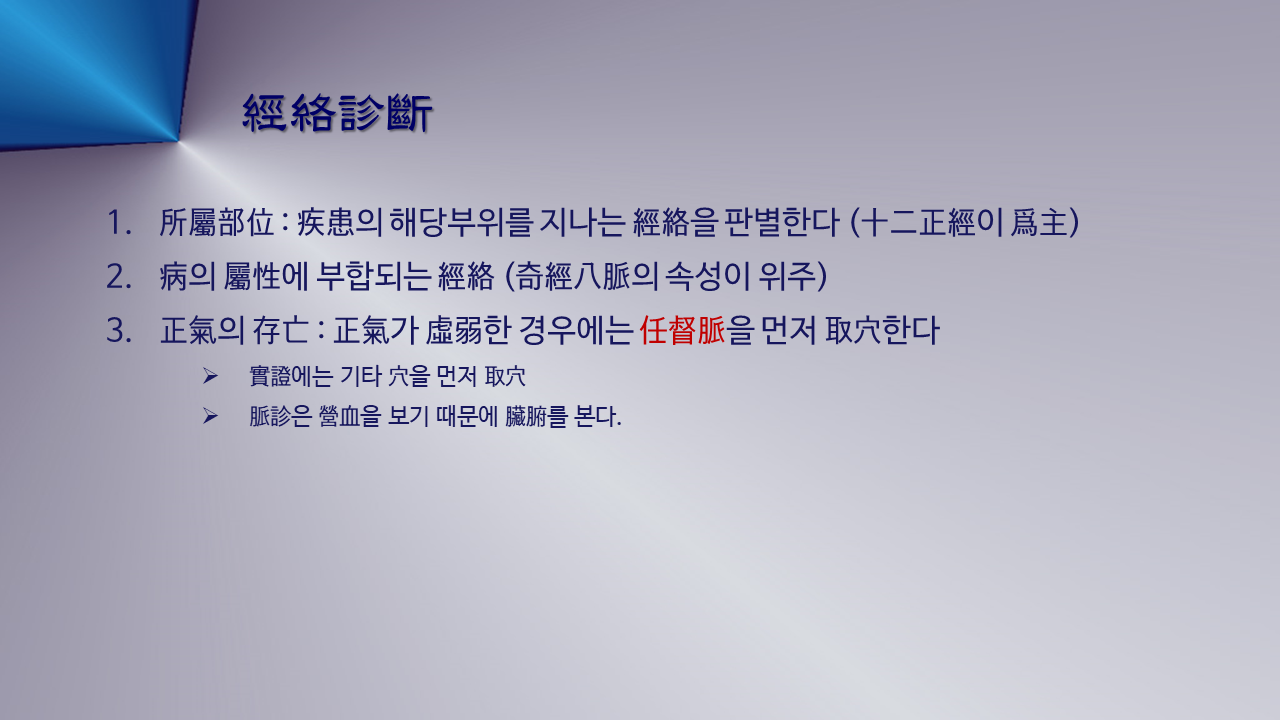 經絡診斷

1. 所屬部位 : 疾患의 해당부위를 지나는 經絡을 판별한다 (十二正經이 爲主)
2. 病의 屬性에 부합되는 經絡 (奇經八脈의 속성이 위주)
3. 正氣의 存亡 : 正氣가 虛弱한 경우에는 任督脈을 먼저 取穴한다

➢ 實證에는 기타 穴을 먼저 取穴
➢ 脈診은 營血을 보기 때문에 臟腑를 본다.